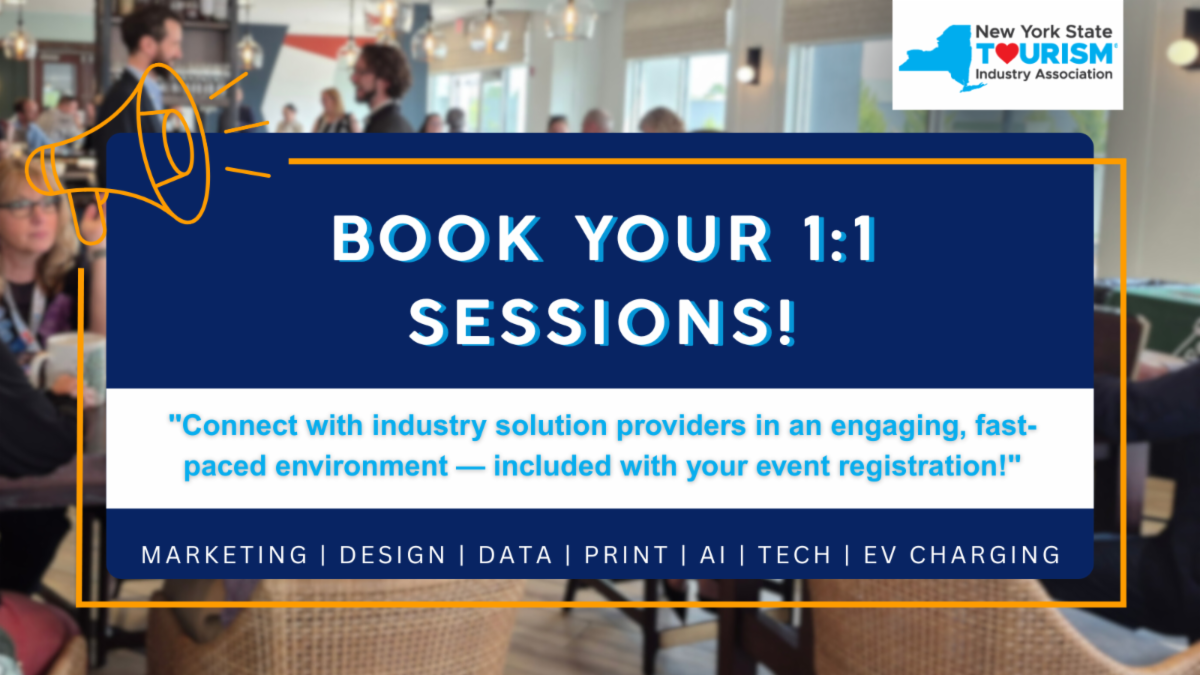 New York State
TOURISM
Industry Association

BOOK YOUR 1:1 SESSIONS!

"Connect with industry solution providers in an engaging, fast-paced environment — included with your event registration!"

MARKETING | DESIGN | DATA | PRINT | AI | TECH | EV CHARGING